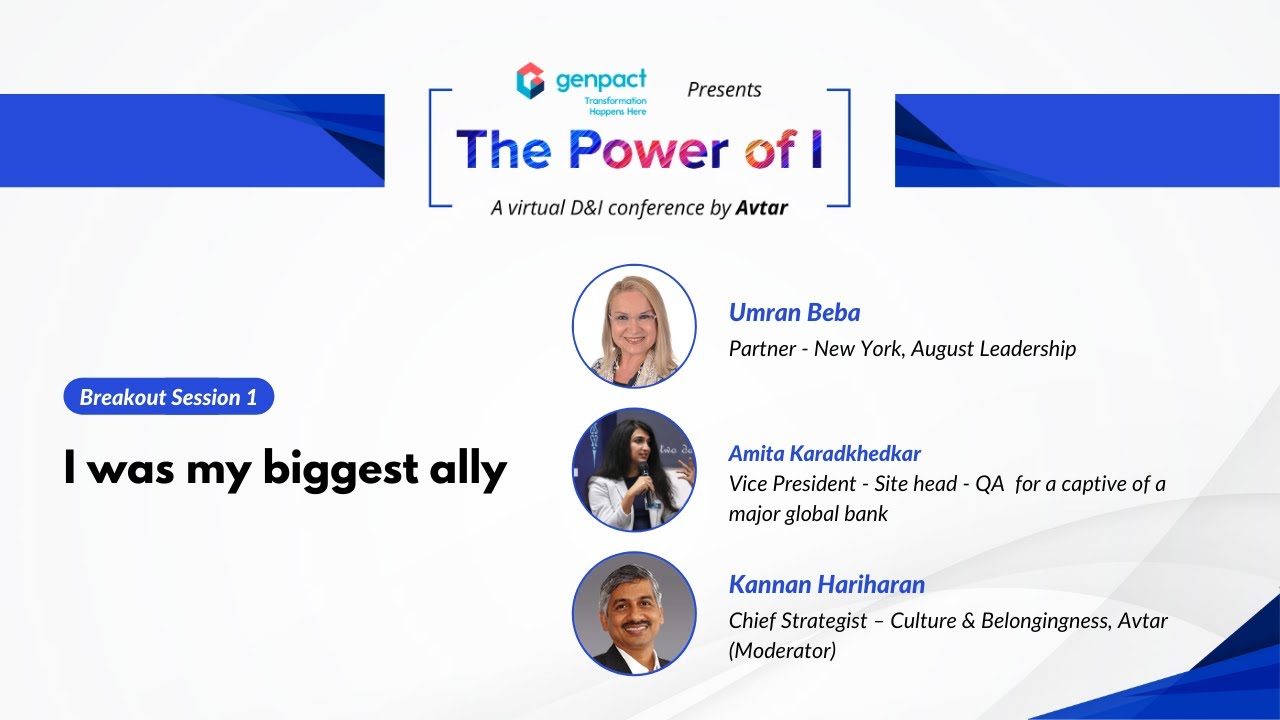 genpact
Transformation Happens Here

Presents

The Power of I

A virtual D&I conference by Avtar

Breakout Session 1

I was my biggest ally

Umran Beba
Partner - New York, August Leadership

Amita Karadkhedkar
Vice President - Site head - QA for a captive of a major global bank

Kannan Hariharan
Chief Strategist – Culture & Belongingness, Avtar (Moderator)